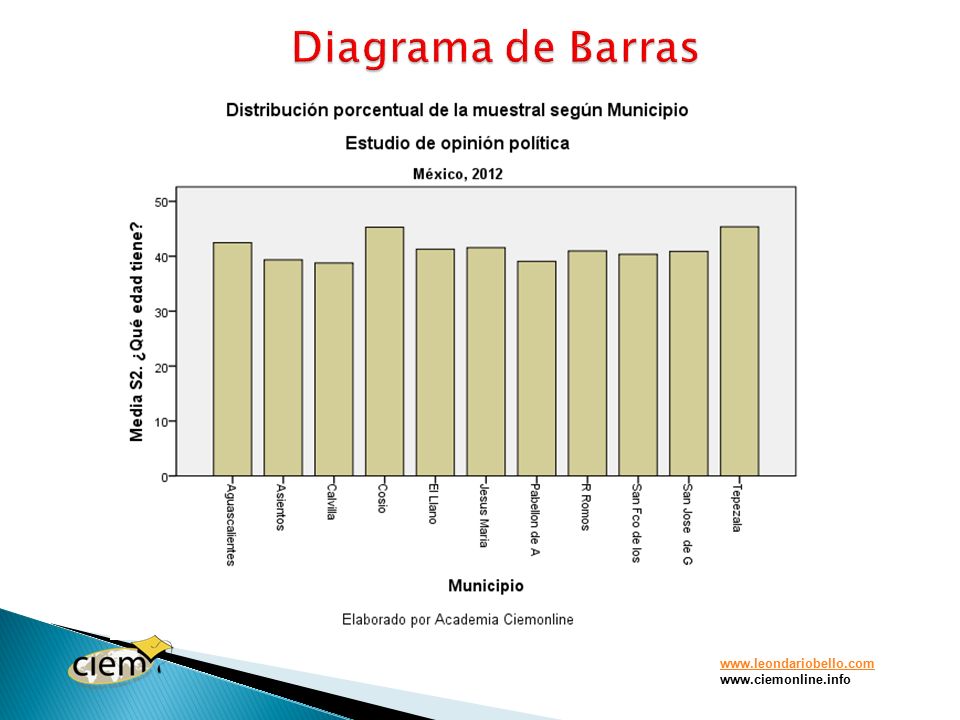 Diagrama de Barras

Distribución porcentual de la muestral según Municipio

Estudio de opinión política

México, 2012

Media S2. ¿Qué edad tiene?

50
40
30
20
10
0

Aguascalientes
Asientos
Calvilla
Cosío
El Llano
Jesus Maria
Pabellon de A
R Romos
San Fco de los
San Jose de G
Tepezala

Municipio

Elaborado por Academia Ciemonline

ciem

www.leondariobello.com
www.ciemonline.info